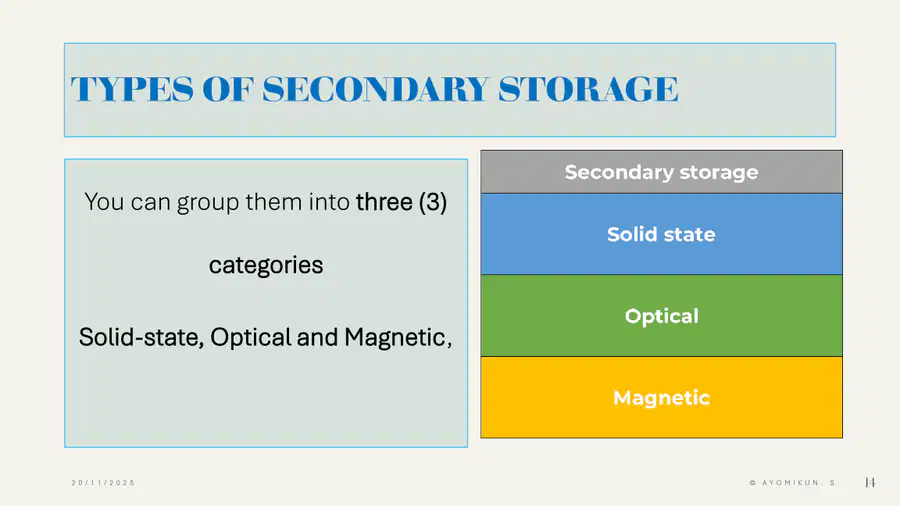 TYPES OF SECONDARY STORAGE

You can group them into three (3) categories

Solid-state, Optical and Magnetic,

| Secondary storage |
|---|
| Solid state |
| Optical |
| Magnetic |

20/11/2025

© AYOMIKUN. S

14